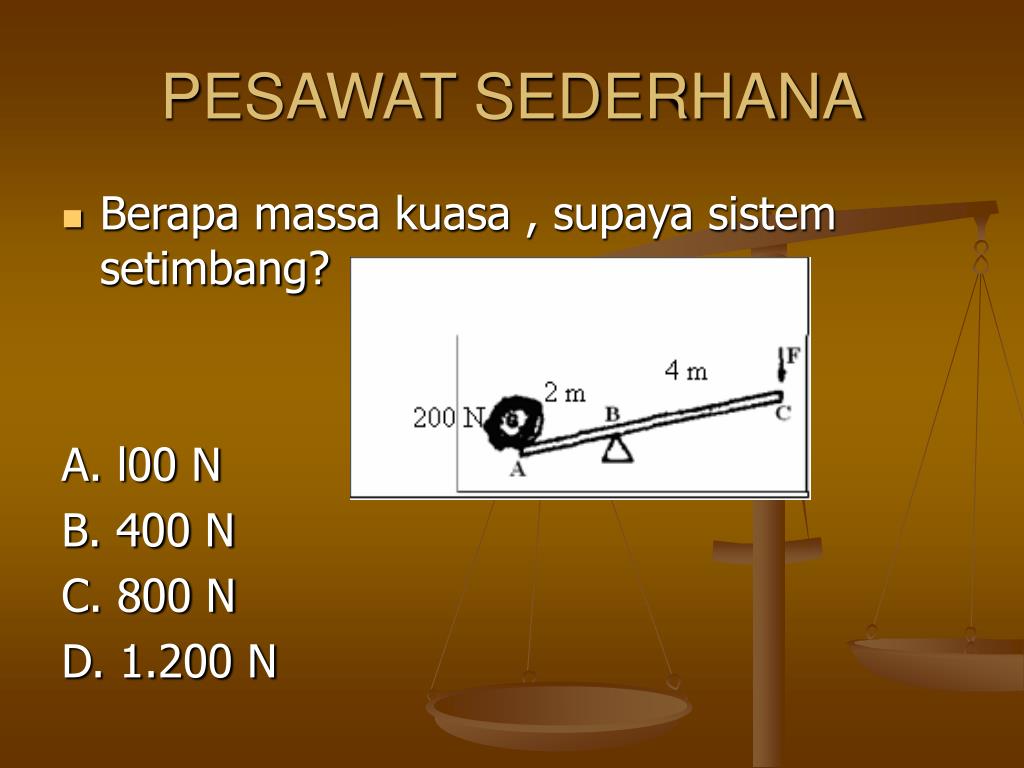 PESAWAT SEDERHANA

Berapa massa kuasa , supaya sistem setimbang?

200 N
2 m
4 m
F
A
B
C

A. l00 N
B. 400 N
C. 800 N
D. 1.200 N